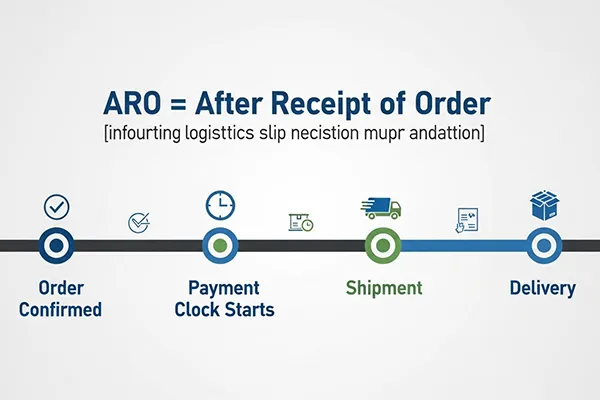 ARO = After Receipt of Order

[infourting logisttics slip necistion mupr andattion]

Order Confirmed

Payment Clock Starts

Shipment

Delivery